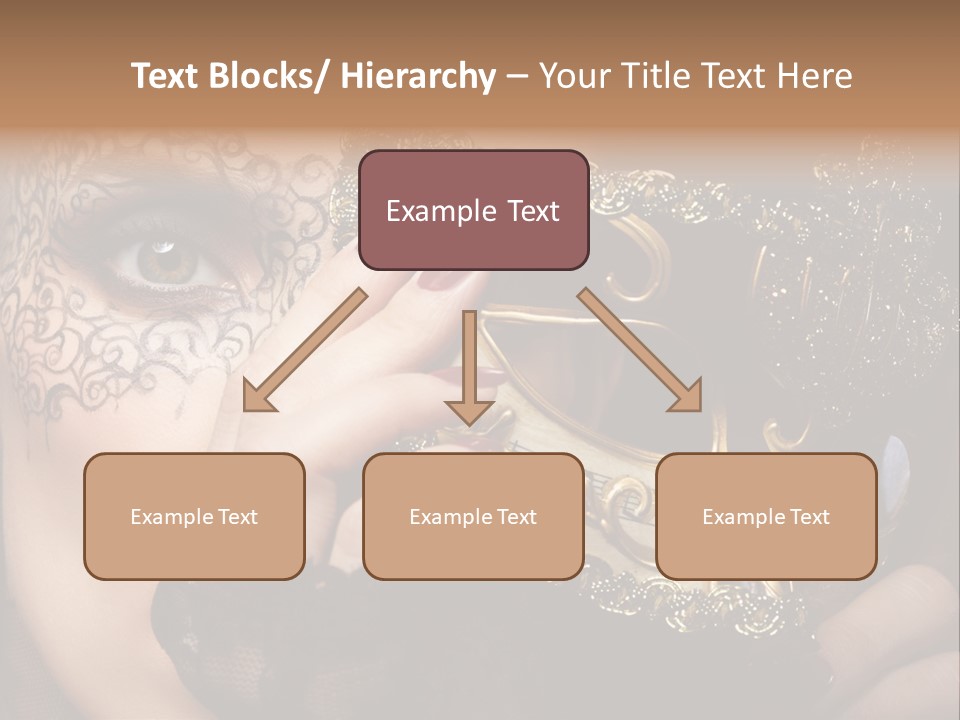 Text Blocks/ Hierarchy – Your Title Text Here

Example Text

Example Text

Example Text

Example Text